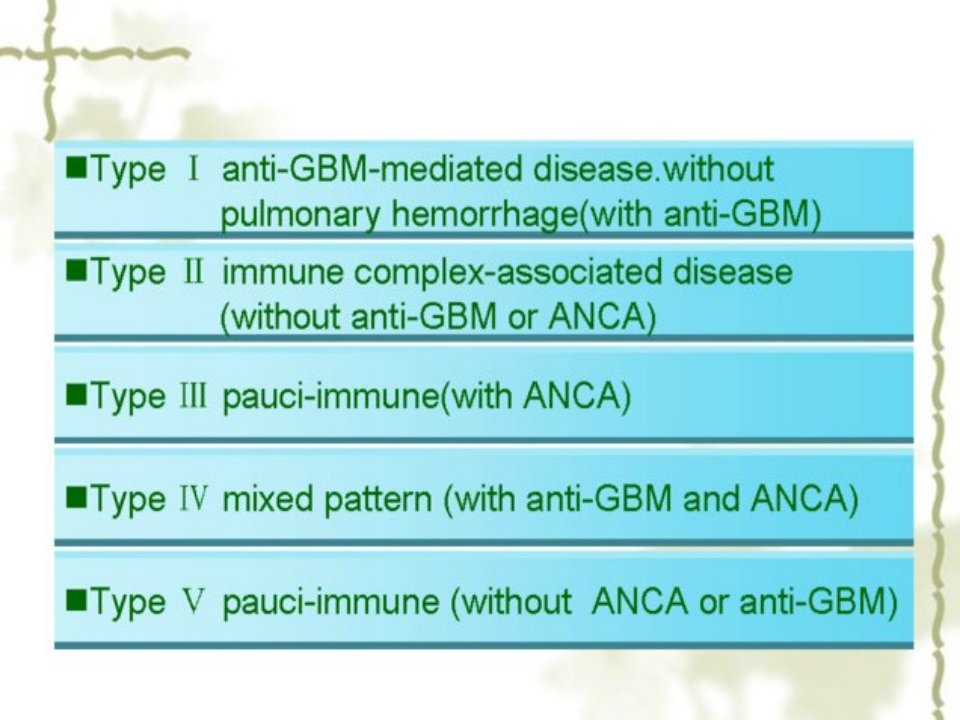 ■Type Ⅰ anti-GBM-mediated disease.without pulmonary hemorrhage(with anti-GBM)

■Type Ⅱ immune complex-associated disease (without anti-GBM or ANCA)

■Type Ⅲ pauci-immune(with ANCA)

■Type Ⅳ mixed pattern (with anti-GBM and ANCA)

■Type Ⅴ pauci-immune (without ANCA or anti-GBM)